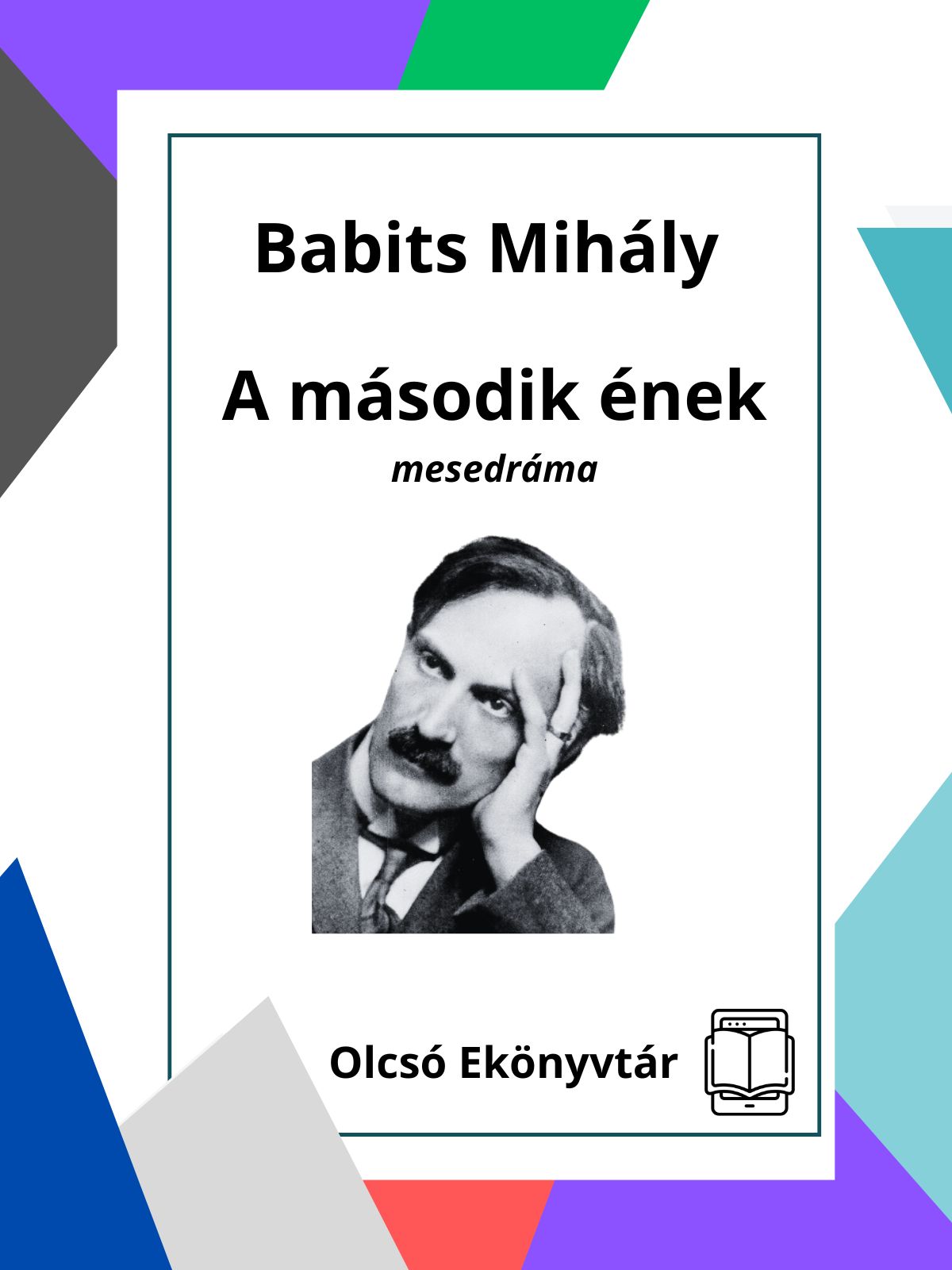 Babits Mihály

A második ének

mesedráma

Olcsó Ekönyvtár